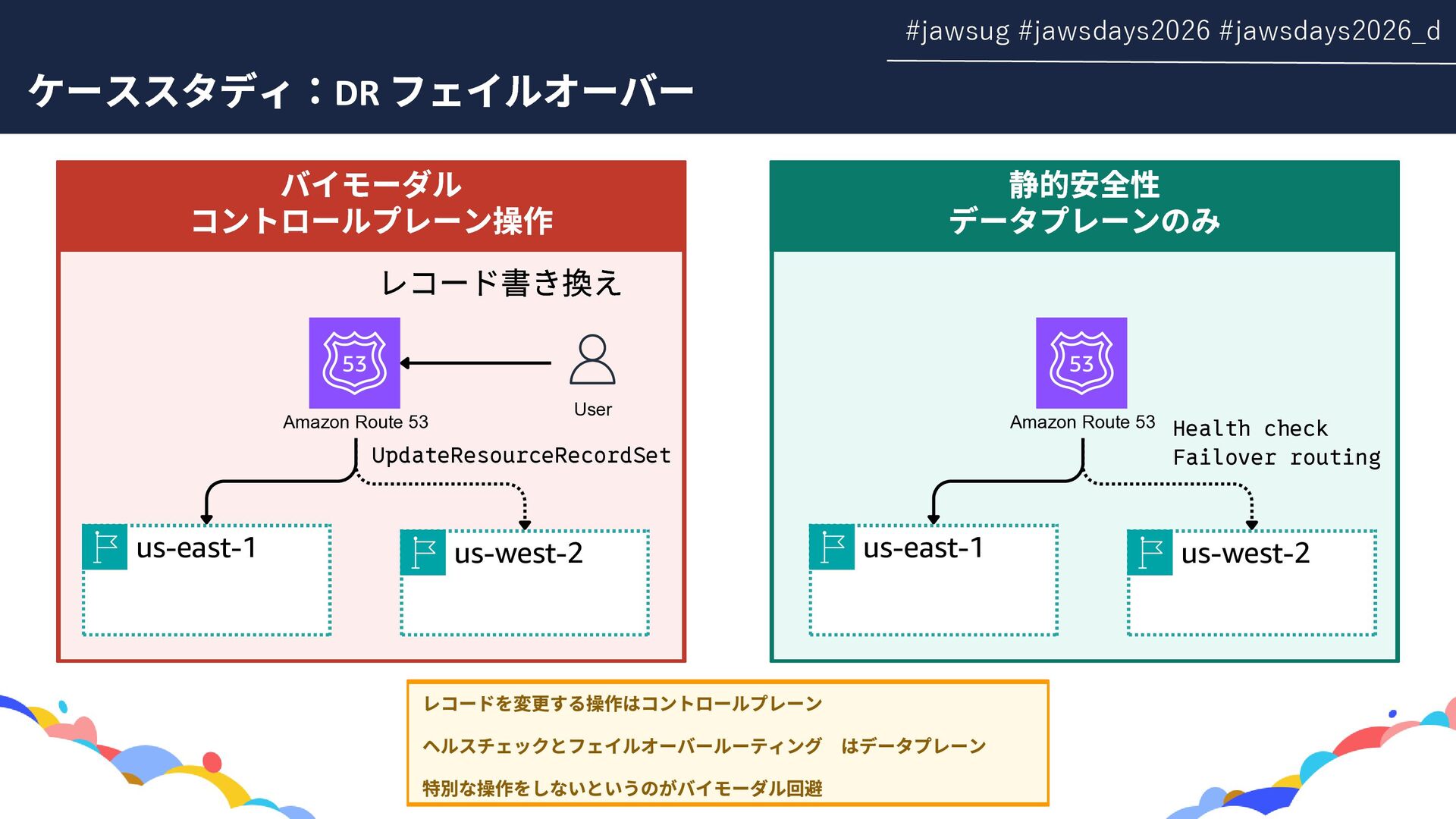 #jawsug #jawsdays2026 #jawsdays2026_d

ケーススタディ：DR フェイルオーバー

バイモーダル
コントロールプレーン操作

レコード書き換え

53

Amazon Route 53

User

UpdateResourceRecordSet

us-east-1

us-west-2

静的安全性
データプレーンのみ

53

Amazon Route 53

Health check
Failover routing

us-east-1

us-west-2

レコードを変更する操作はコントロールプレーン

ヘルスチェックとフェイルオーバールーティング　はデータプレーン

特別な操作をしないというのがバイモーダル回避